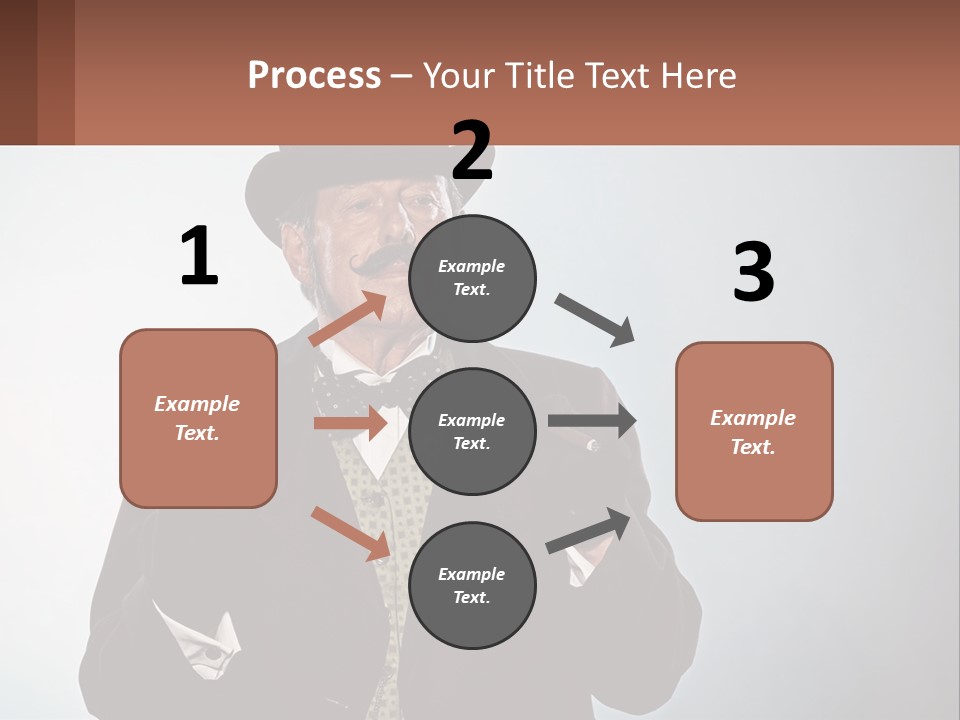 Process – Your Title Text Here

1

Example Text.

2

Example Text.

Example Text.

Example Text.

3

Example Text.